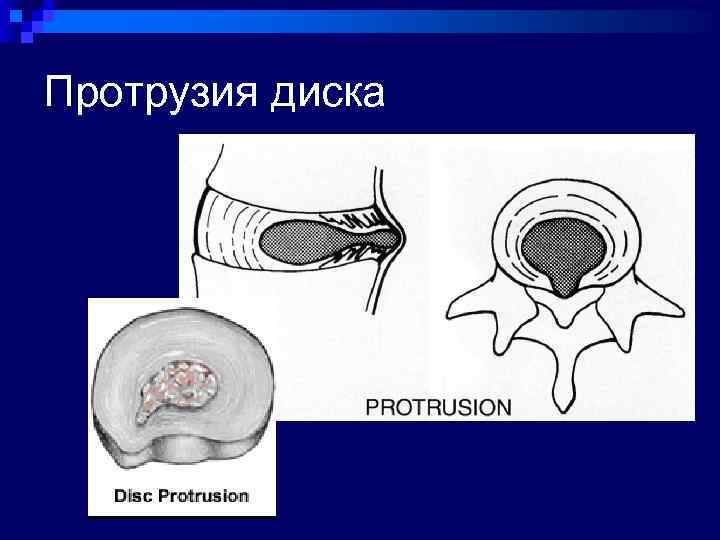 Протрузия диска

PROTRUSION

Disc Protrusion